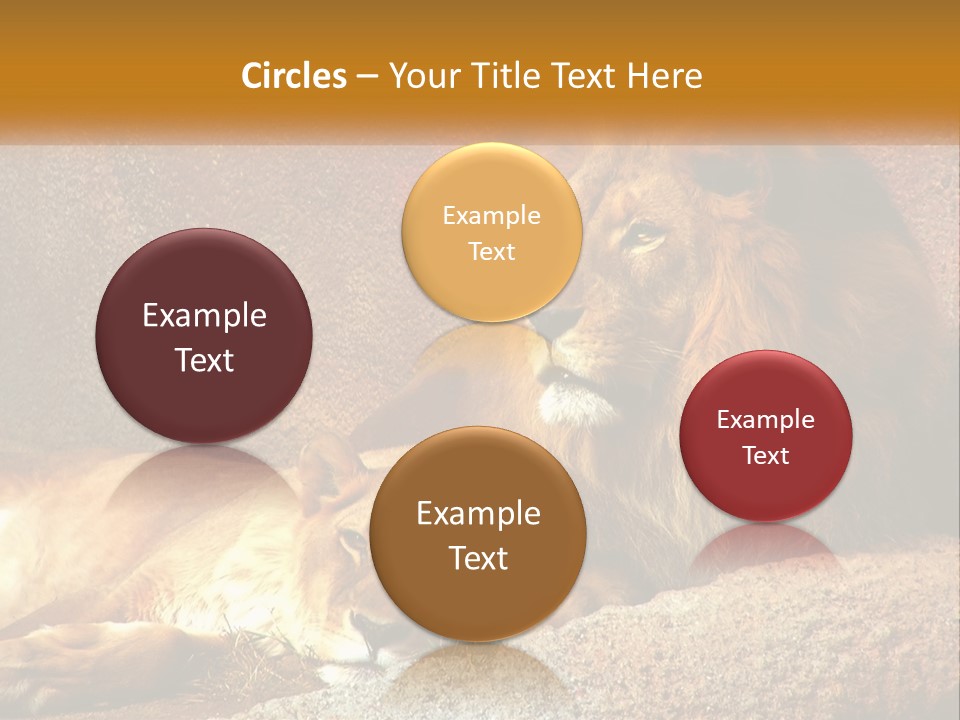 Circles – Your Title Text Here

Example Text

Example Text

Example Text

Example Text